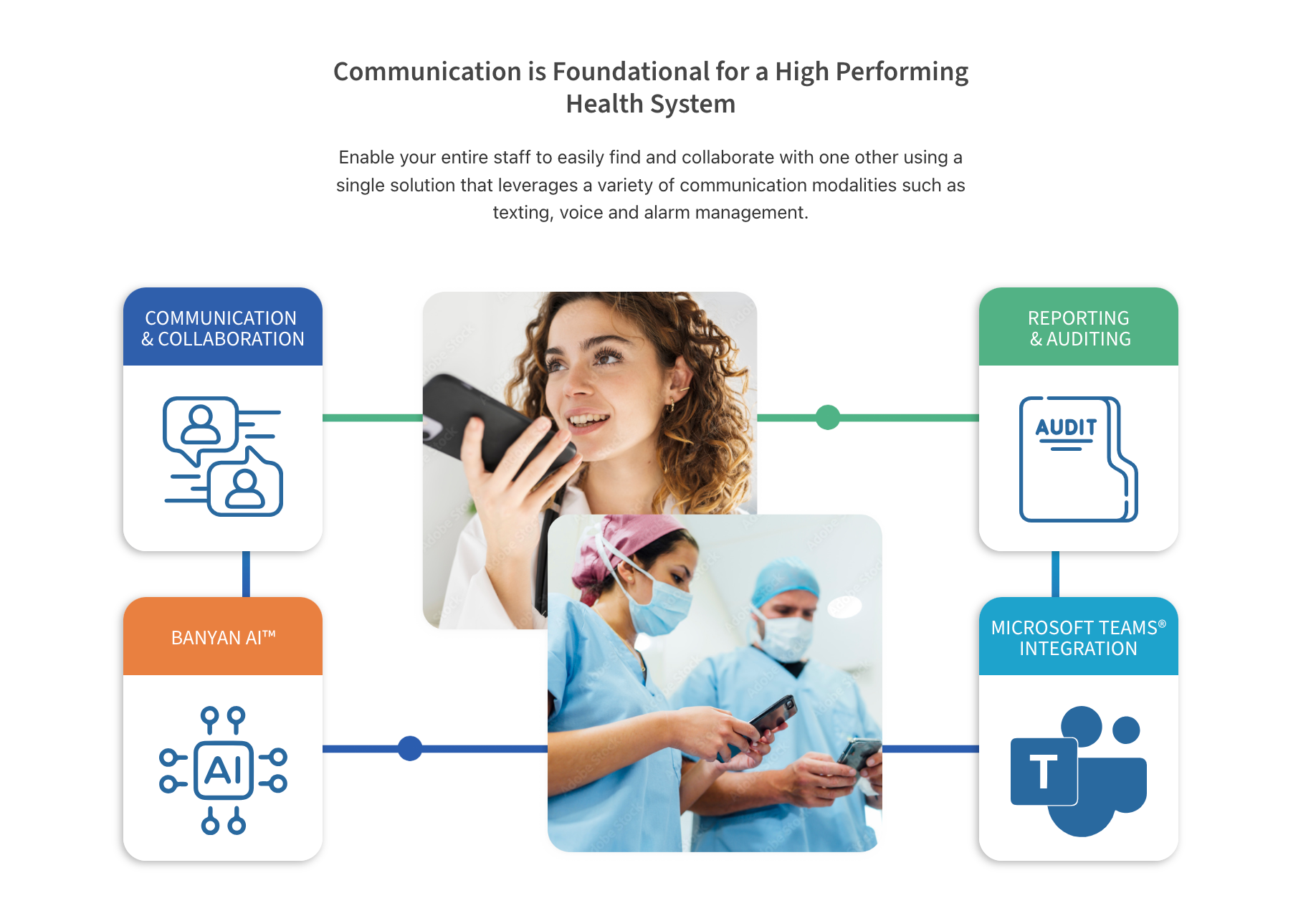 Communication is Foundational for a High Performing Health System

Enable your entire staff to easily find and collaborate with one other using a single solution that leverages a variety of communication modalities such as texting, voice and alarm management.

COMMUNICATION & COLLABORATION

REPORTING & AUDITING

AUDIT

BANYAN AI™

AI

MICROSOFT TEAMS® INTEGRATION

T